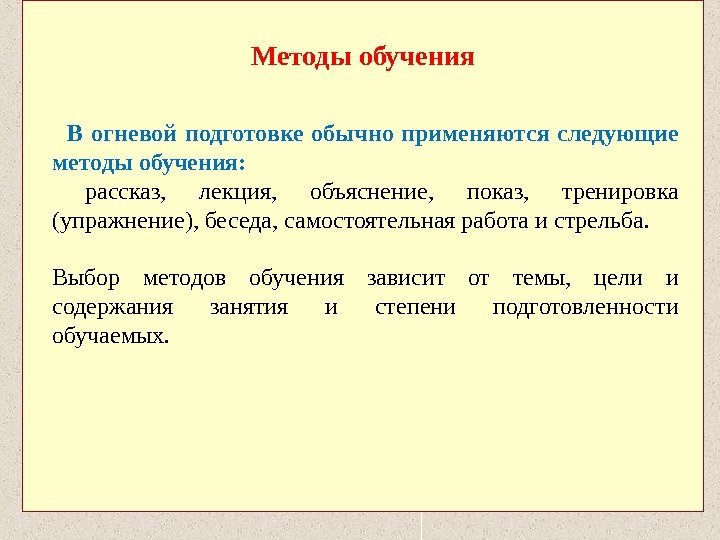 Методы обучения

В огневой подготовке обычно применяются следующие методы обучения:

рассказ, лекция, объяснение, показ, тренировка (упражнение), беседа, самостоятельная работа и стрельба.

Выбор методов обучения зависит от темы, цели и содержания занятия и степени подготовленности обучаемых.